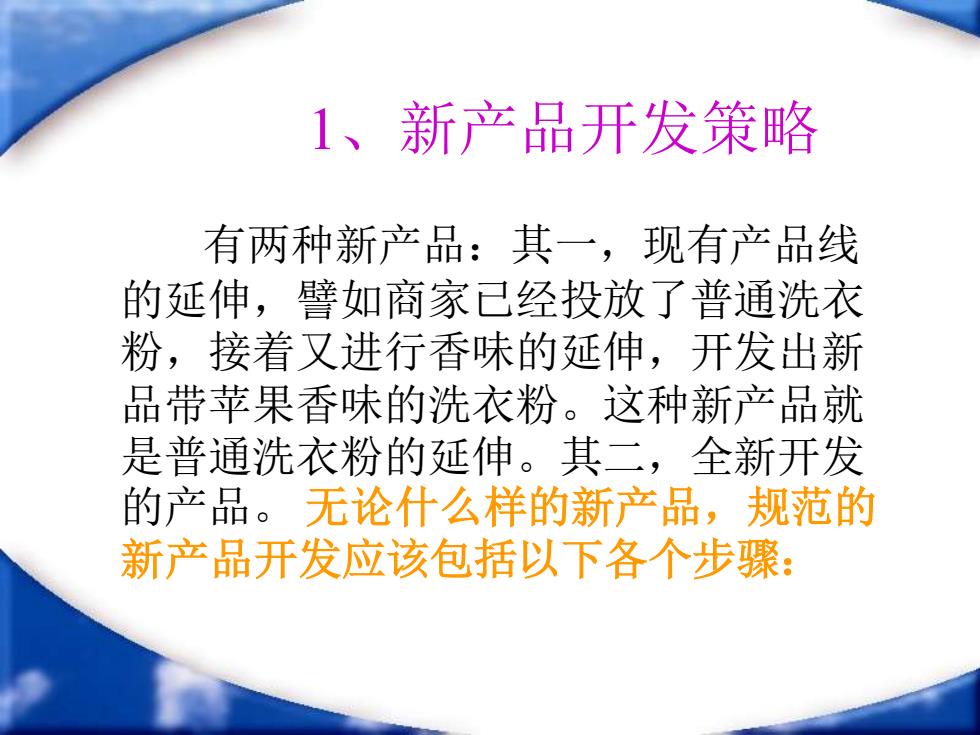 1、新产品开发策略

有两种新产品：其一，现有产品线的延伸，譬如商家已经投放了普通洗衣粉，接着又进行香味的延伸，开发出新品带苹果香味的洗衣粉。这种新产品就是普通洗衣粉的延伸。其二，全新开发的产品。无论什么样的新产品，规范的新产品开发应该包括以下各个步骤：